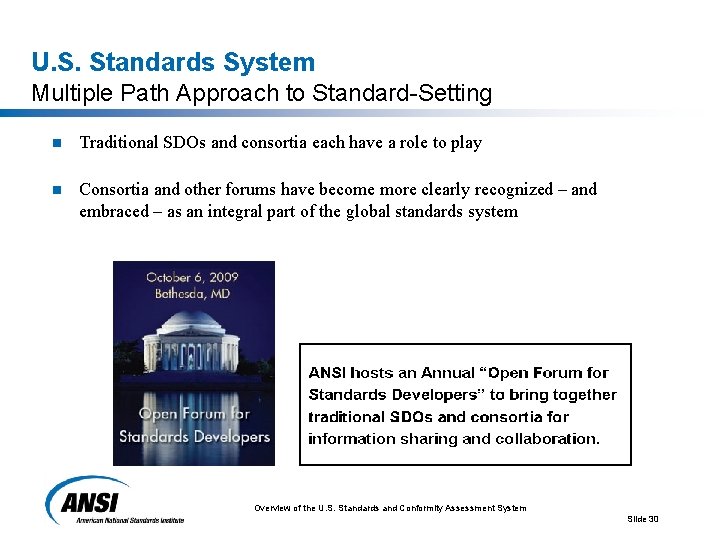 U.S. Standards System
Multiple Path Approach to Standard-Setting

Traditional SDOs and consortia each have a role to play

Consortia and other forums have become more clearly recognized – and embraced – as an integral part of the global standards system

October 6, 2009
Bethesda, MD

Open Forum for Standards Developers

ANSI hosts an Annual "Open Forum for Standards Developers" to bring together traditional SDOs and consortia for information sharing and collaboration.

ANSI
American National Standards Institute

Overview of the U.S. Standards and Conformity Assessment System

Slide 30